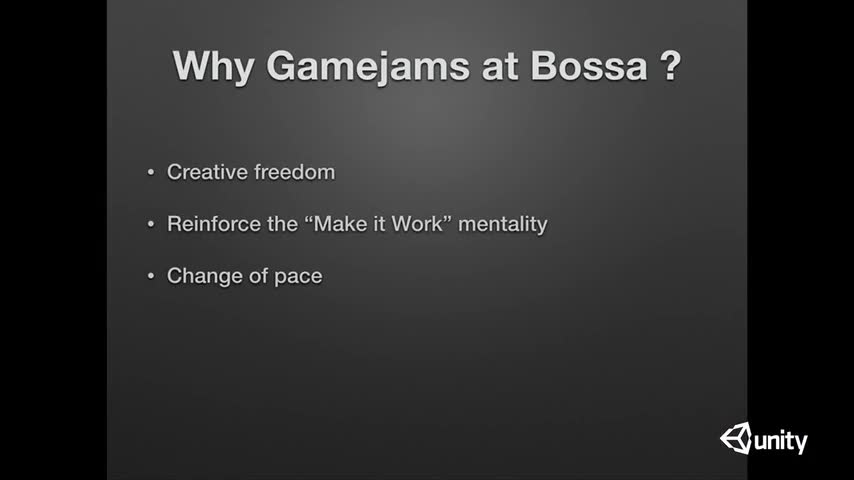 Why Gamejams at Bossa ?

• Creative freedom

• Reinforce the “Make it Work” mentality

• Change of pace

unity